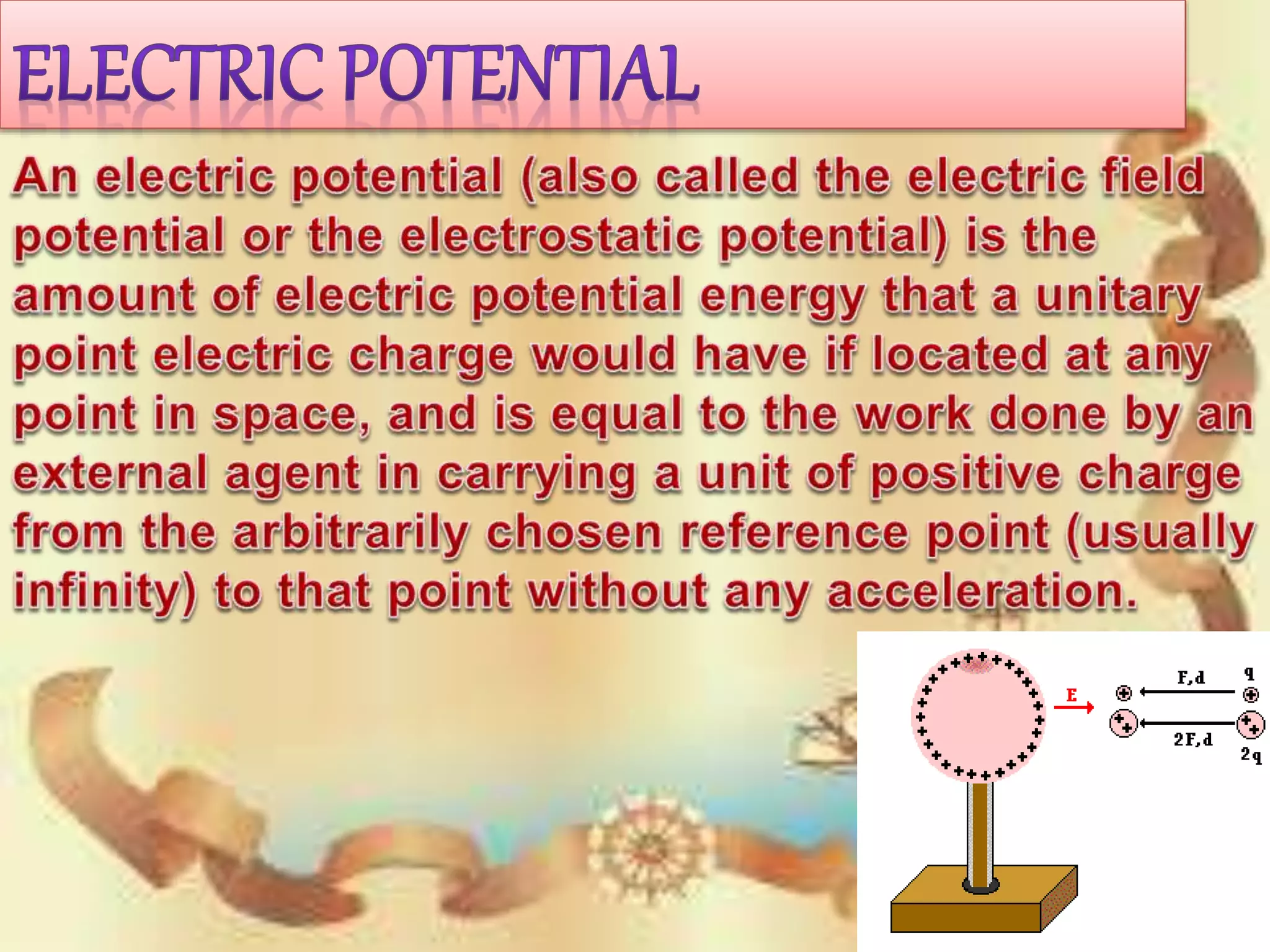 ELECTRIC POTENTIAL

An electric potential (also called the electric field potential or the electrostatic potential) is the amount of electric potential energy that a unitary point electric charge would have if located at any point in space, and is equal to the work done by an external agent in carrying a unit of positive charge from the arbitrarily chosen reference point (usually infinity) to that point without any acceleration.

E

F,d

q

2F,d

2q